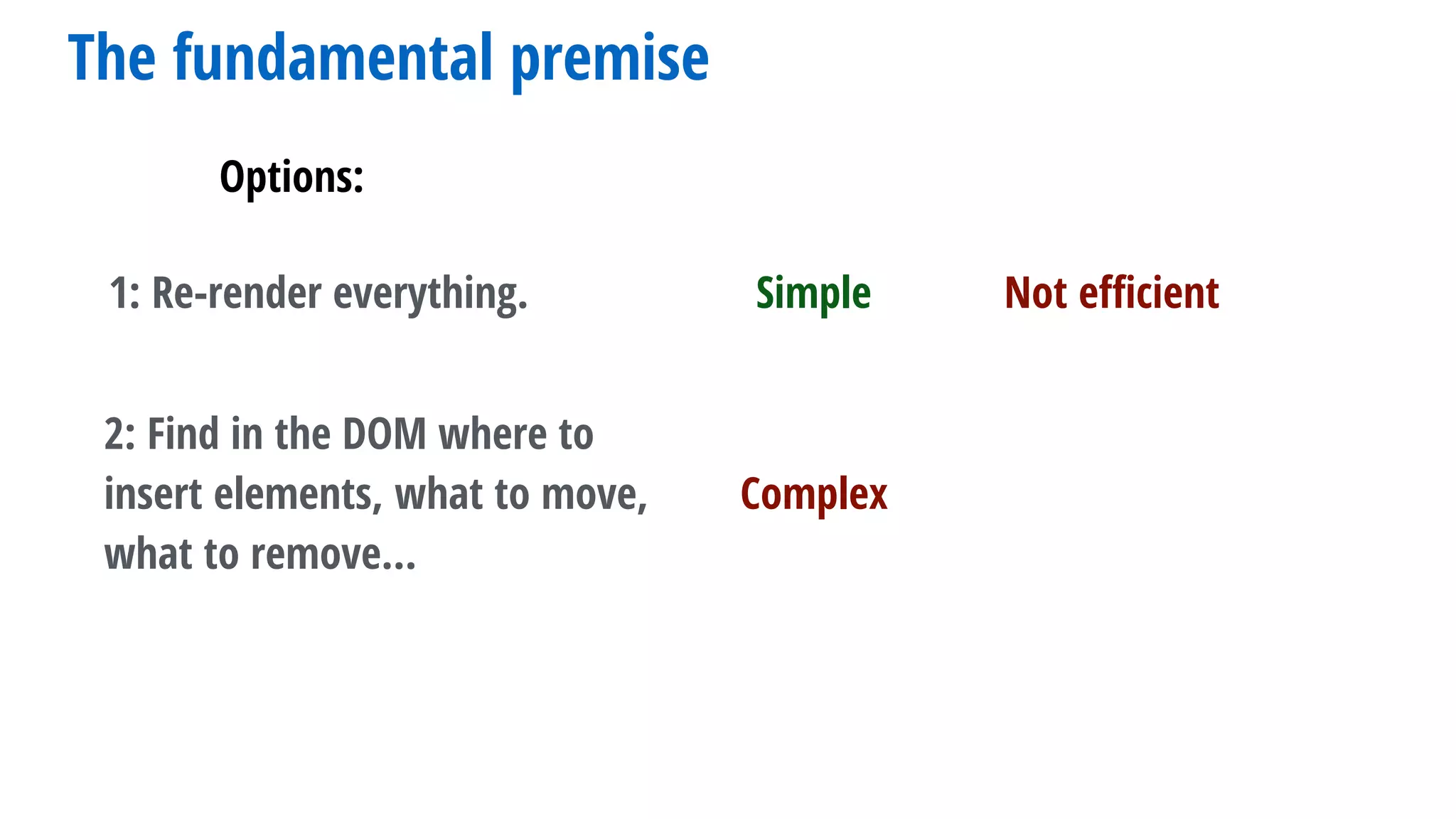 The fundamental premise

Options:

1: Re-render everything. Simple Not efficient

2: Find in the DOM where to insert elements, what to move, what to remove... Complex